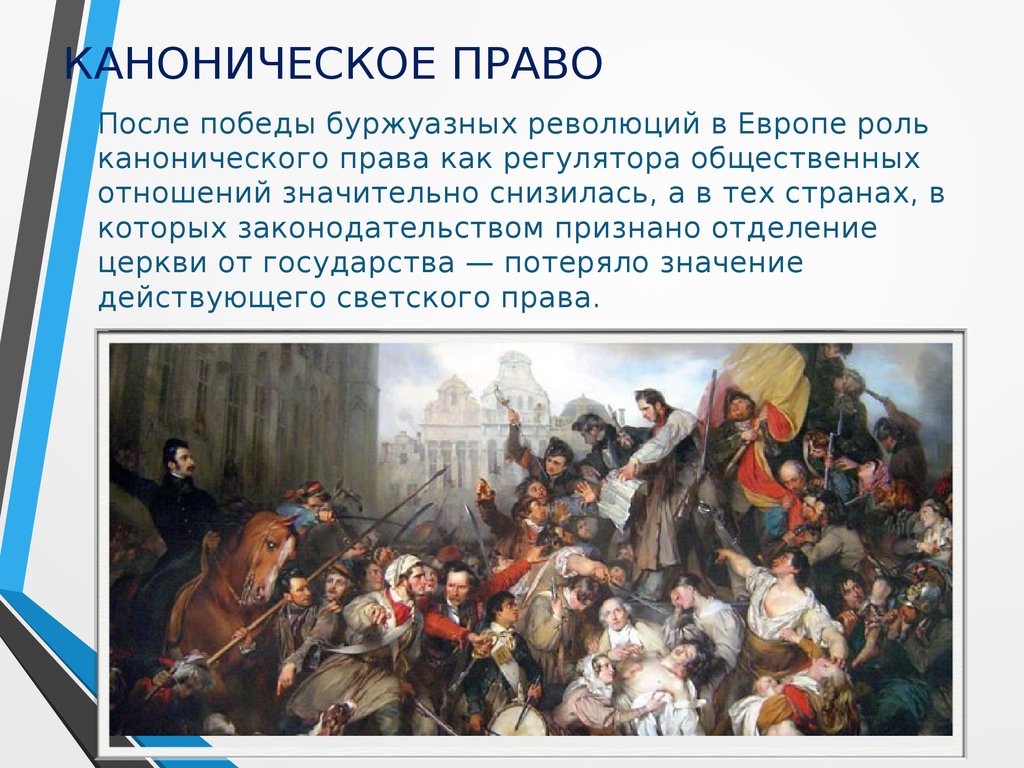 КАНОНИЧЕСКОЕ ПРАВО

После победы буржуазных революций в Европе роль канонического права как регулятора общественных отношений значительно снизилась, а в тех странах, в которых законодательством признано отделение церкви от государства — потеряло значение действующего светского права.